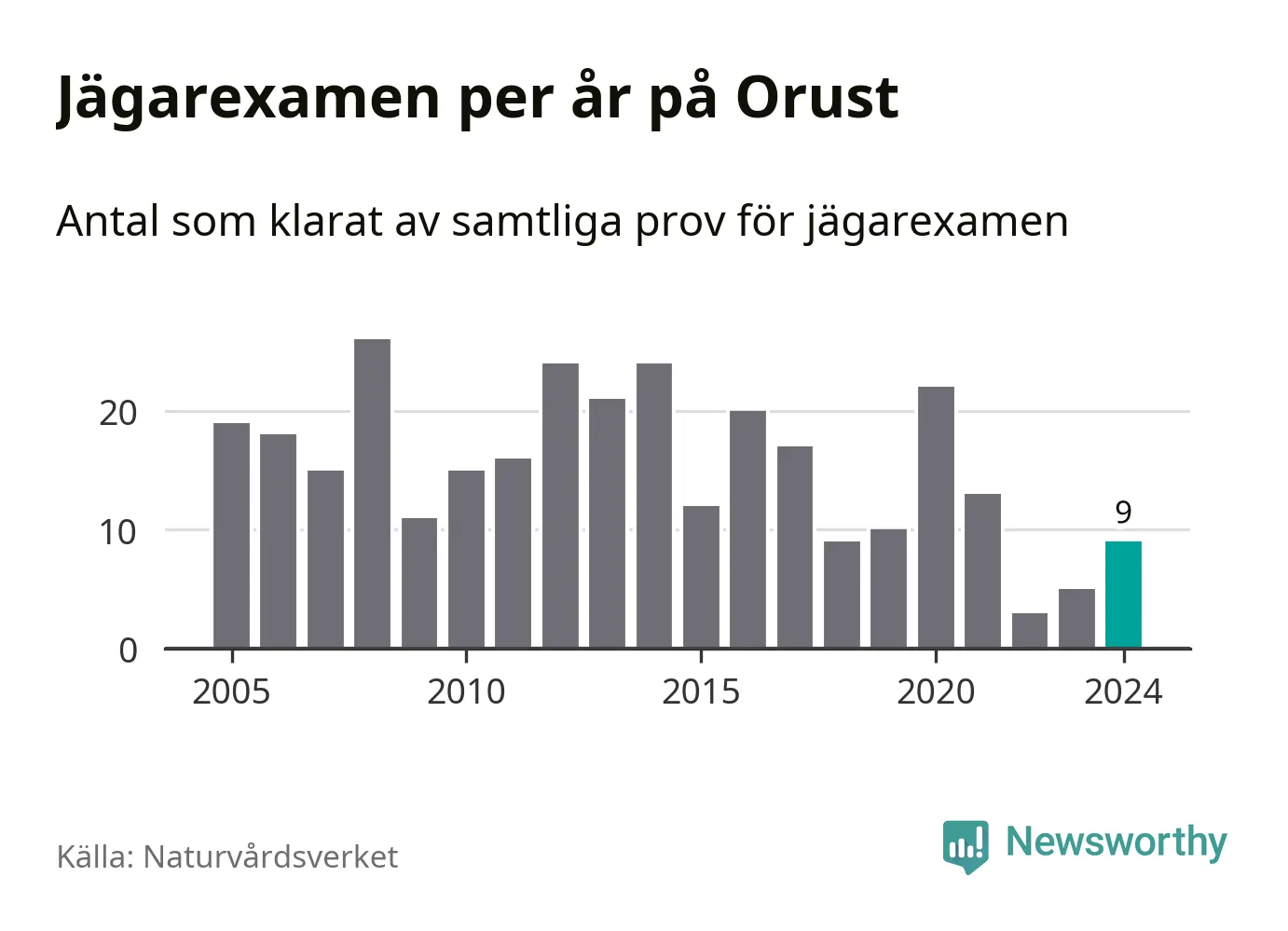 Jägarexamen per år på Orust

Antal som klarat av samtliga prov för jägarexamen

20
10
0
9
2005
2010
2015
2020
2024

Källa: Naturvårdsverket

Newsworthy